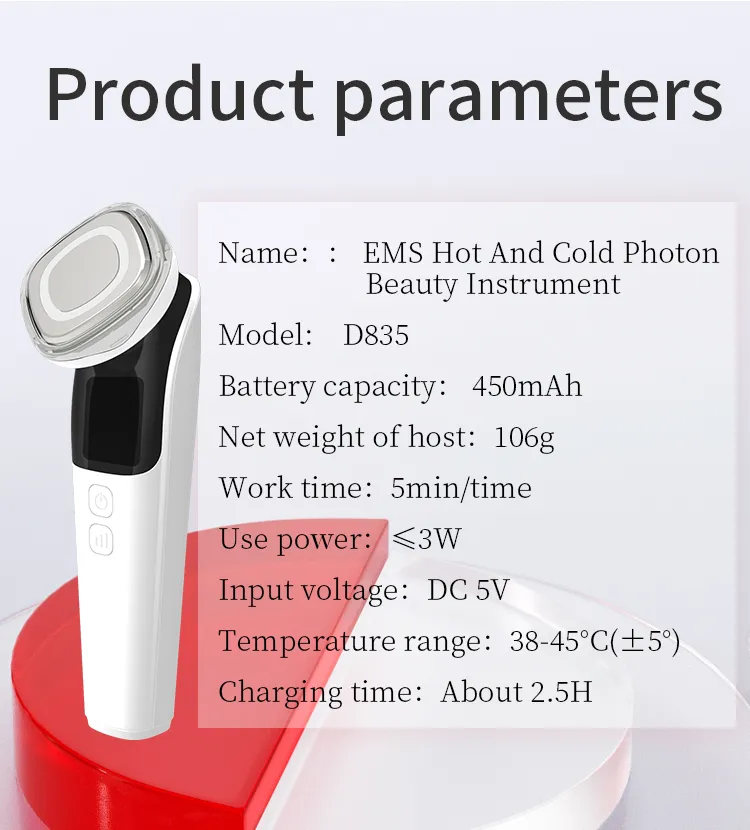 Product parameters

Name: : EMS Hot And Cold Photon Beauty Instrument

Model: D835

Battery capacity: 450mAh

Net weight of host: 106g

Work time: 5min/time

Use power: ≤3W

Input voltage: DC 5V

Temperature range: 38-45°C(±5°)

Charging time: About 2.5H